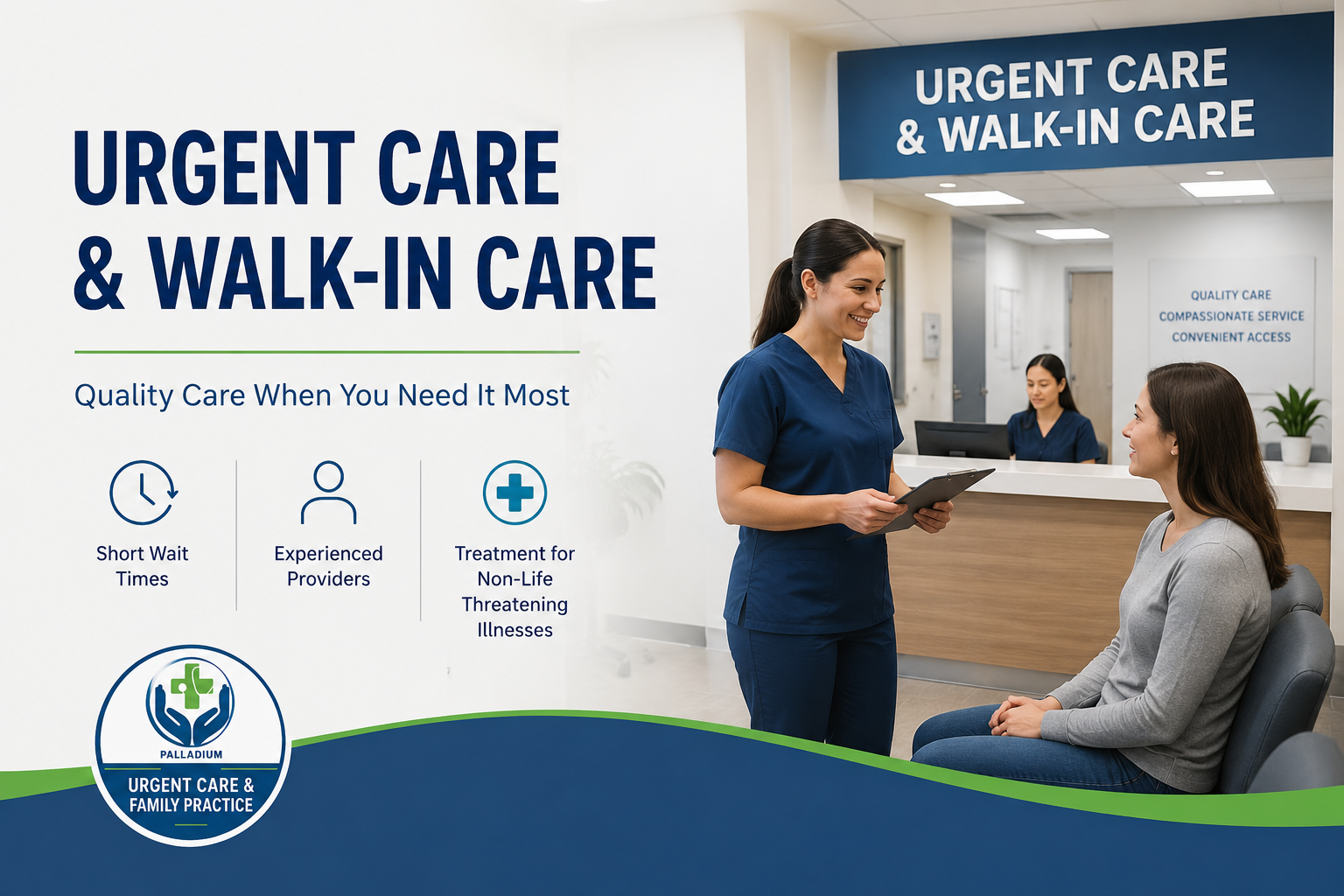 URGENT CARE & WALK-IN CARE

Quality Care When You Need It Most

Short Wait Times

Experienced Providers

Treatment for Non-Life Threatening Illnesses

PALLADIUM
URGENT CARE & FAMILY PRACTICE

URGENT CARE & WALK-IN CARE

QUALITY CARE
COMPASSIONATE SERVICE
CONVENIENT ACCESS